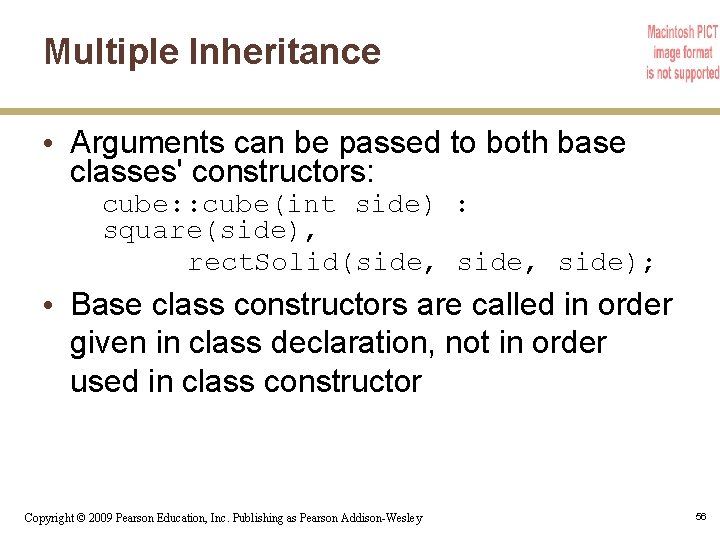 Multiple Inheritance

Macintosh PICT image format is not supported

• Arguments can be passed to both base classes' constructors:
cube::cube(int side) :
square(side),
rectSolid(side, side, side);

• Base class constructors are called in order given in class declaration, not in order used in class constructor

Copyright © 2009 Pearson Education, Inc. Publishing as Pearson Addison-Wesley

56